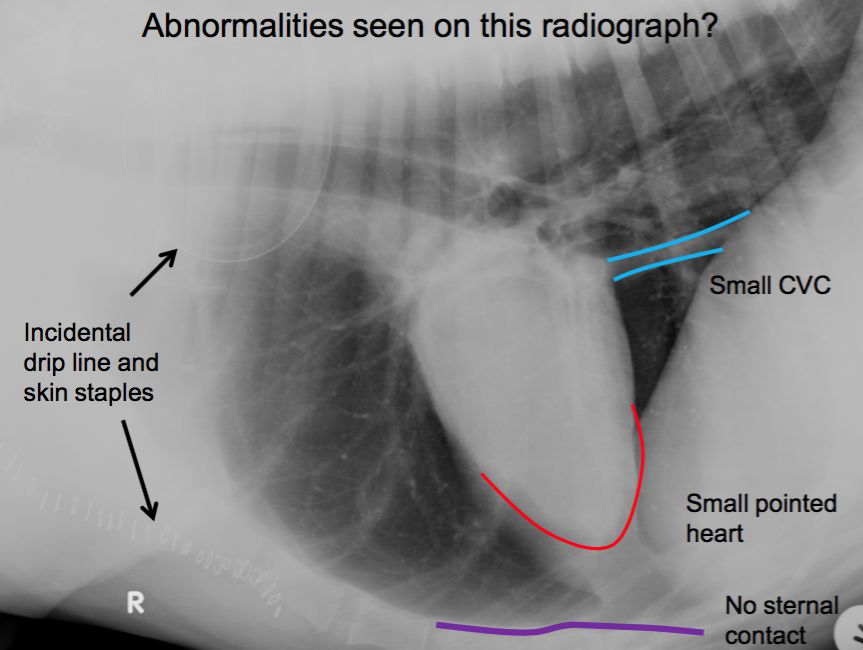 Abnormalities seen on this radiograph?

Incidental drip line and skin staples

Small CVC

Small pointed heart

R

No sternal contact